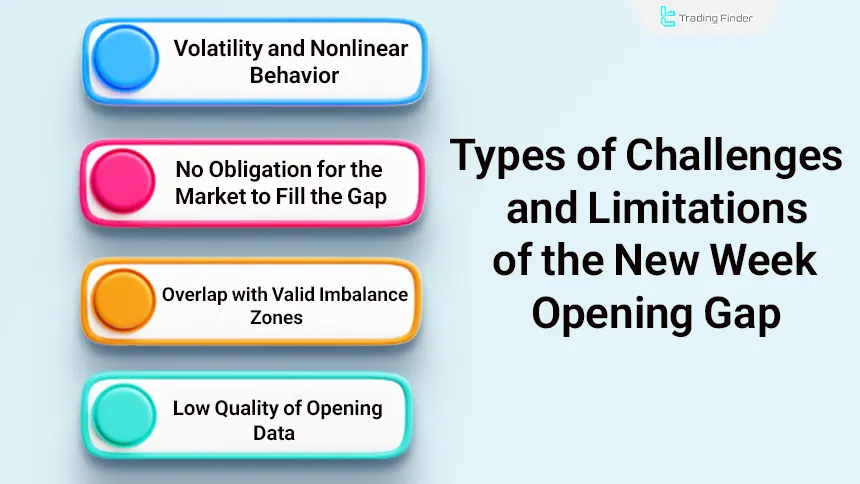 Trading Finder

Volatility and Nonlinear Behavior

No Obligation for the Market to Fill the Gap

Overlap with Valid Imbalance Zones

Low Quality of Opening Data

Types of Challenges and Limitations of the New Week Opening Gap